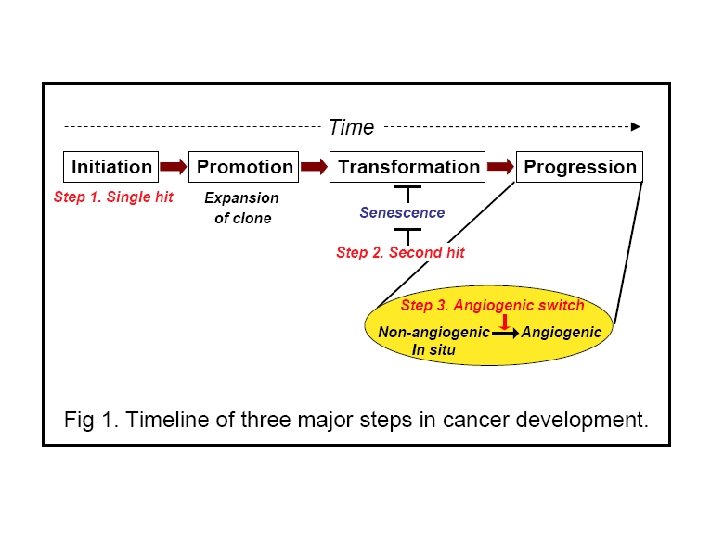 Time

Initiation

Promotion

Transformation

Progression

Step 1. Single hit

Expansion of clone

Senescence

Step 2. Second hit

Step 3. Angiogenic switch

Non-angiogenic In situ

Angiogenic

Fig 1. Timeline of three major steps in cancer development.